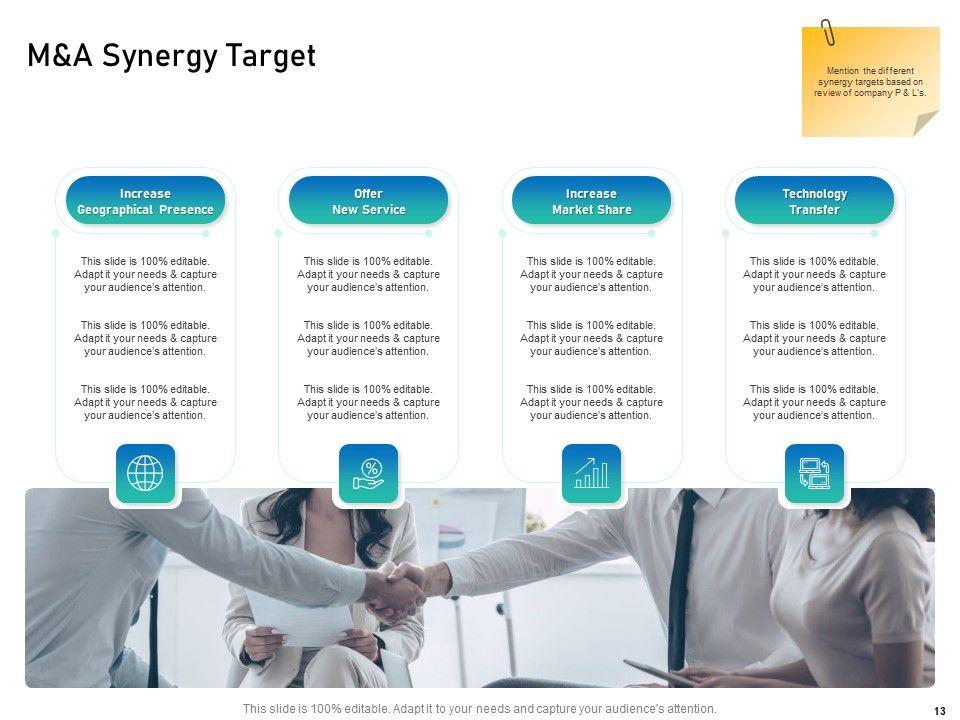 M&A Synergy Target

Mention the different synergy targets based on review of company P & L's.

Increase Geographical Presence

This slide is 100% editable. Adapt it your needs & capture your audience's attention.

This slide is 100% editable. Adapt it your needs & capture your audience's attention.

This slide is 100% editable. Adapt it your needs & capture your audience's attention.

Offer New Service

This slide is 100% editable. Adapt it your needs & capture your audience's attention.

This slide is 100% editable. Adapt it your needs & capture your audience's attention.

This slide is 100% editable. Adapt it your needs & capture your audience's attention.

Increase Market Share

This slide is 100% editable. Adapt it your needs & capture your audience's attention.

This slide is 100% editable. Adapt it your needs & capture your audience's attention.

This slide is 100% editable. Adapt it your needs & capture your audience's attention.

Technology Transfer

This slide is 100% editable. Adapt it your needs & capture your audience's attention.

This slide is 100% editable. Adapt it your needs & capture your audience's attention.

This slide is 100% editable. Adapt it your needs & capture your audience's attention.

This slide is 100% editable. Adapt it to your needs and capture your audience's attention.

13